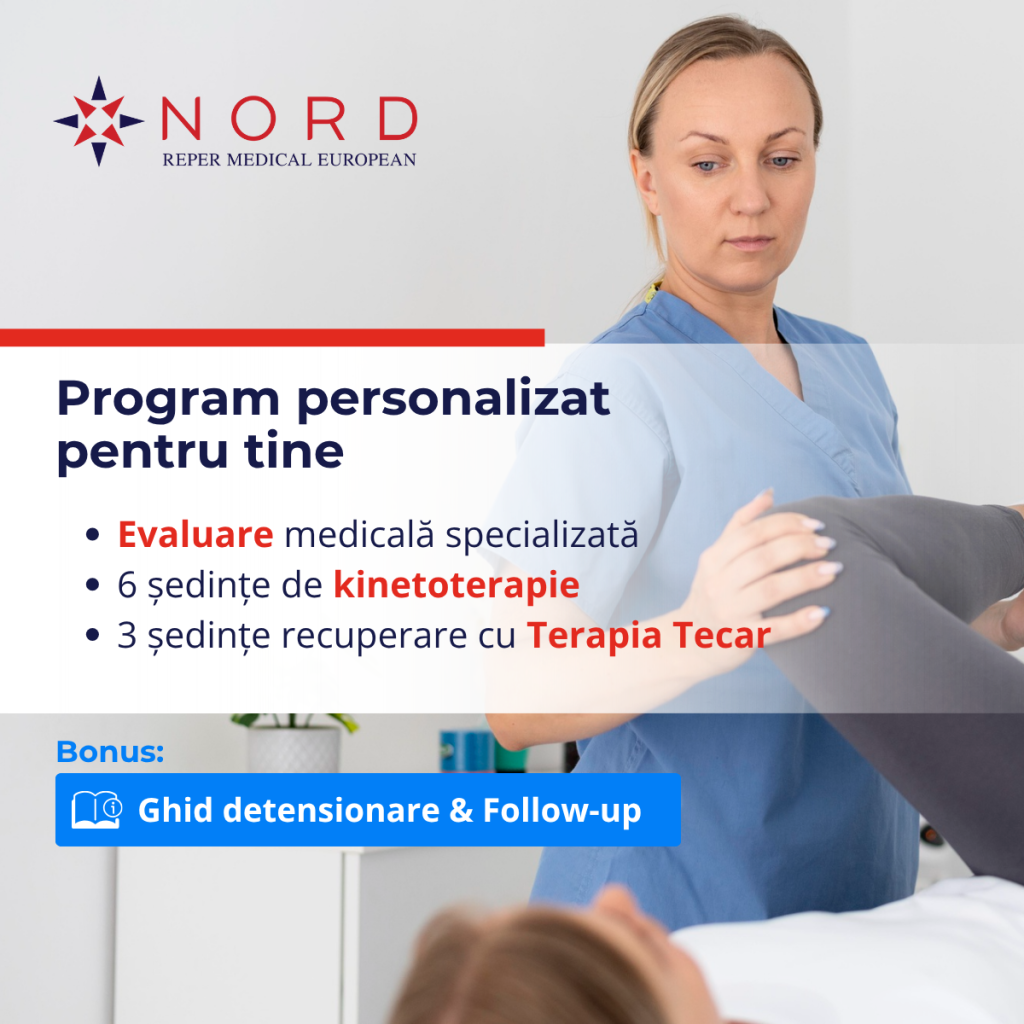 NORD
REPER MEDICAL EUROPEAN

Program personalizat pentru tine

• Evaluare medicală specializată
• 6 ședințe de kinetoterapie
• 3 ședințe recuperare cu Terapia Tecar

Bonus:
Ghid detensionare & Follow-up